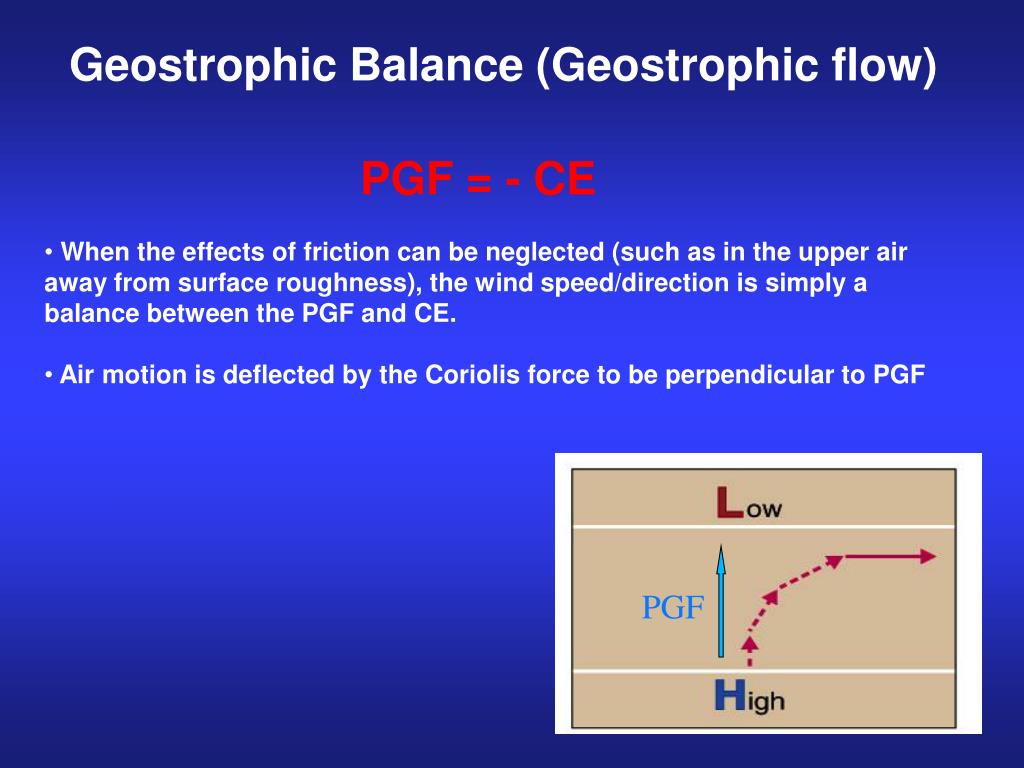 Geostrophic Balance (Geostrophic flow)

PGF = - CE

• When the effects of friction can be neglected (such as in the upper air away from surface roughness), the wind speed/direction is simply a balance between the PGF and CE.

• Air motion is deflected by the Coriolis force to be perpendicular to PGF

Low

PGF

High